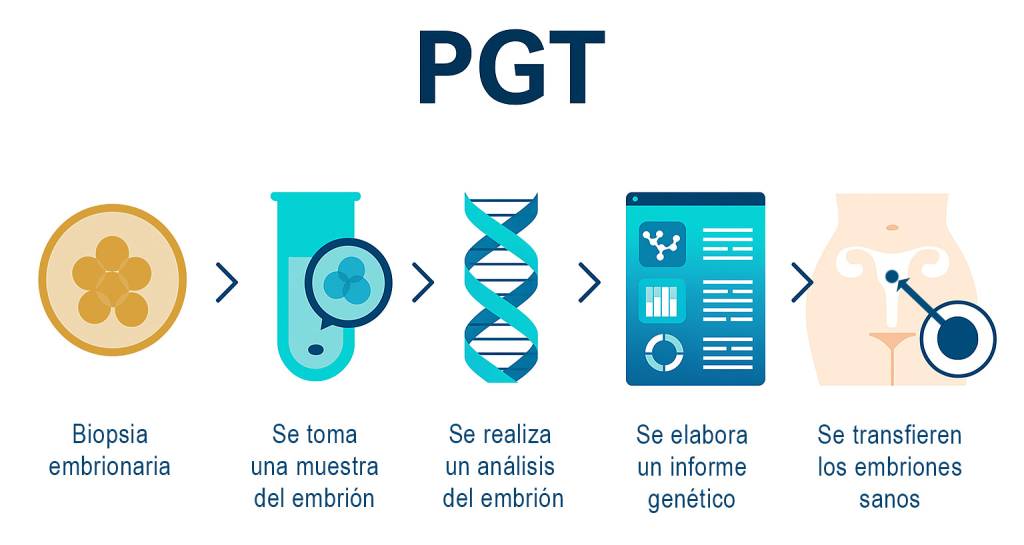 PGT

Biopsia embrionaria

Se toma una muestra del embrión

Se realiza un análisis del embrión

Se elabora un informe genético

Se transfieren los embriones sanos